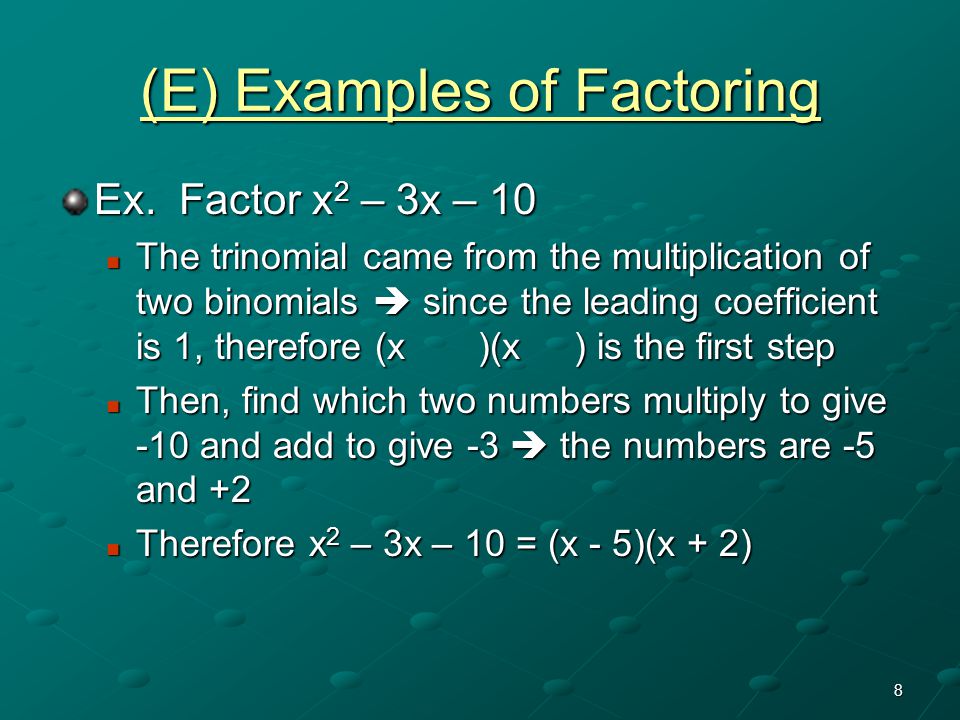 (E) Examples of Factoring

Ex. Factor $x^2 – 3x – 10$

The trinomial came from the multiplication of two binomials → since the leading coefficient is 1, therefore (x )(x ) is the first step

Then, find which two numbers multiply to give -10 and add to give -3 → the numbers are -5 and +2

Therefore $x^2 – 3x – 10 = (x - 5)(x + 2)$

8